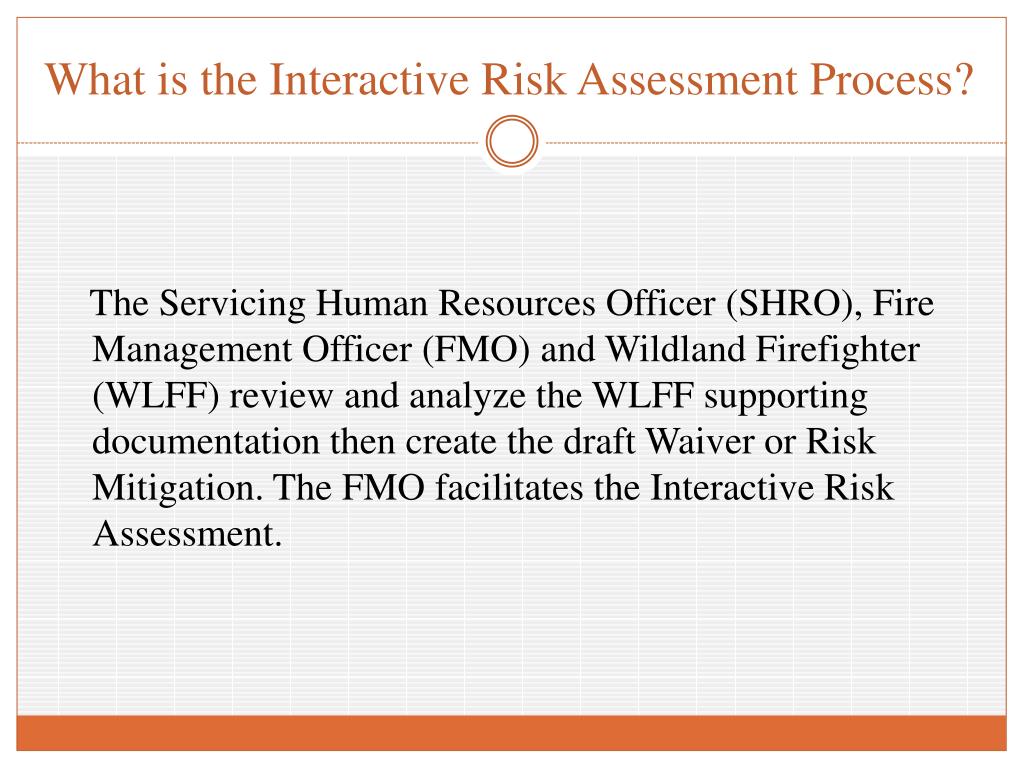 What is the Interactive Risk Assessment Process?

The Servicing Human Resources Officer (SHRO), Fire Management Officer (FMO) and Wildland Firefighter (WLFF) review and analyze the WLFF supporting documentation then create the draft Waiver or Risk Mitigation. The FMO facilitates the Interactive Risk Assessment.